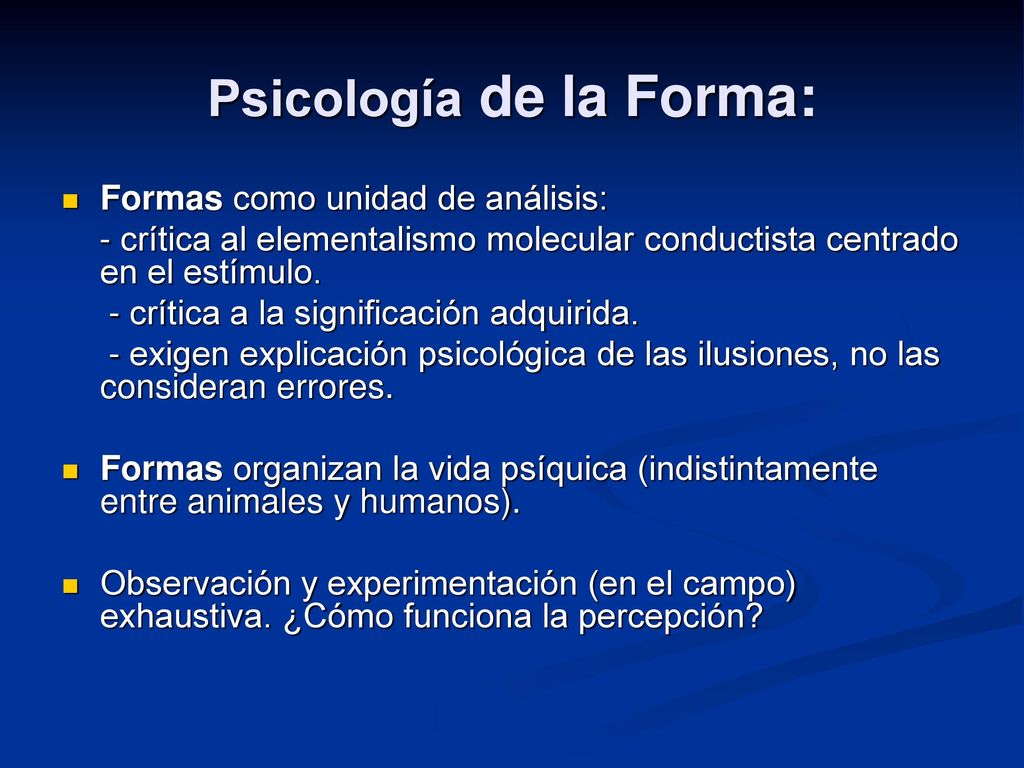 Psicología de la Forma:

Formas como unidad de análisis:
- crítica al elementalismo molecular conductista centrado en el estímulo.
- crítica a la significación adquirida.
- exigen explicación psicológica de las ilusiones, no las consideran errores.

Formas organizan la vida psíquica (indistintamente entre animales y humanos).

Observación y experimentación (en el campo) exhaustiva. ¿Cómo funciona la percepción?